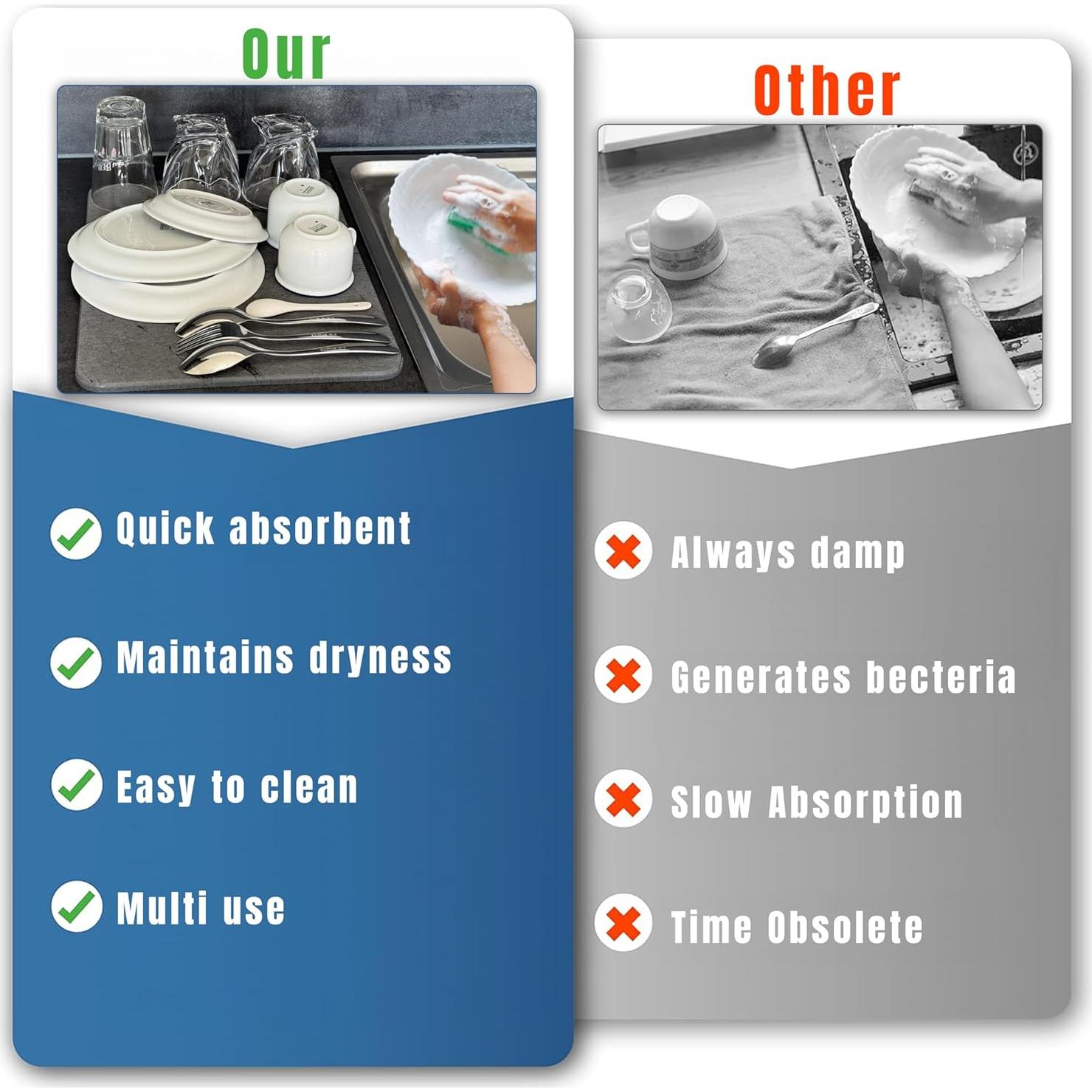 Our

Quick absorbent

Maintains dryness

Easy to clean

Multi use

Other

Always damp

Generates becteria

Slow Absorption

Time Obsolete